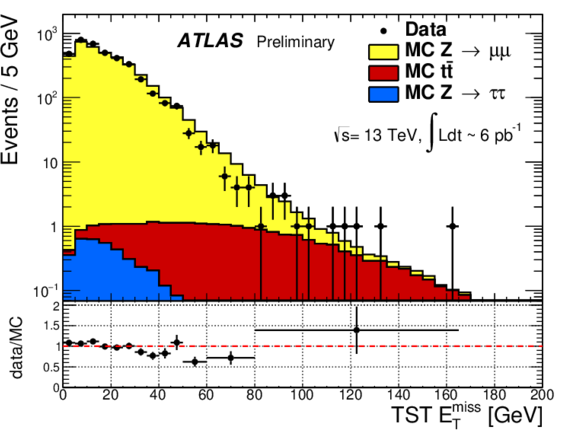 Events / 5 GeV

$10^3$

$10^2$

10

1

$10^{-1}$

ATLAS Preliminary

Data

MC Z $\rightarrow \mu\mu$

MC $t\bar{t}$

MC Z $\rightarrow \tau\tau$

$\sqrt{s}$= 13 TeV, $\int$Ldt ~ 6 pb$^{-1}$

data/MC

2

1.5

1

0.5

0

0 20 40 60 80 100 120 140 160 180 200

TST $E_T^{miss}$ [GeV]